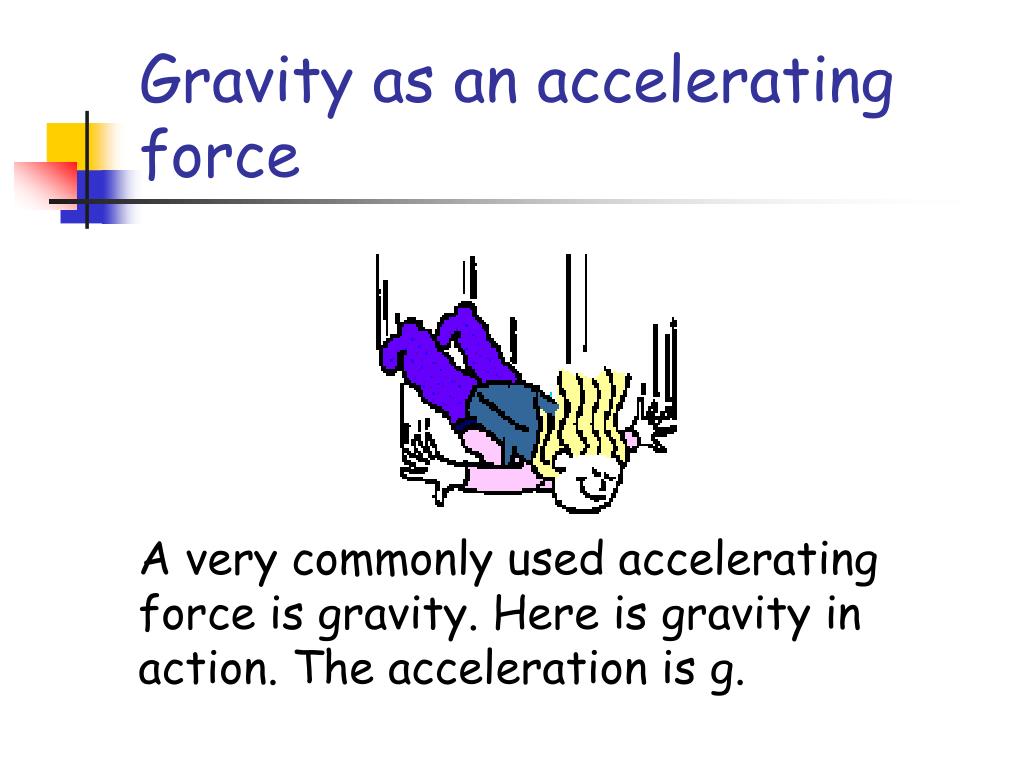 Gravity as an accelerating force

A very commonly used accelerating force is gravity. Here is gravity in action. The acceleration is g.